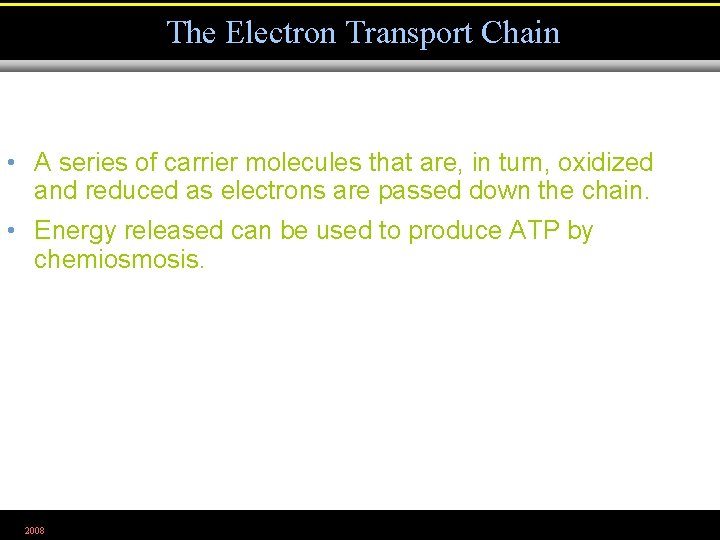 The Electron Transport Chain

• A series of carrier molecules that are, in turn, oxidized and reduced as electrons are passed down the chain.

• Energy released can be used to produce ATP by chemiosmosis.

2008